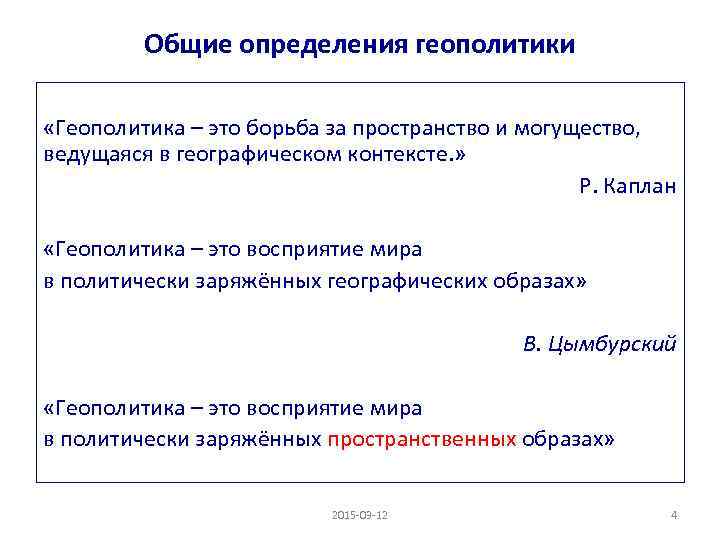 Общие определения геополитики

«Геополитика – это борьба за пространство и могущество, ведущаяся в географическом контексте.»

Р. Каплан

«Геополитика – это восприятие мира в политически заряжённых географических образах»

В. Цымбурский

«Геополитика – это восприятие мира в политически заряжённых пространственных образах»

2015-09-12

4